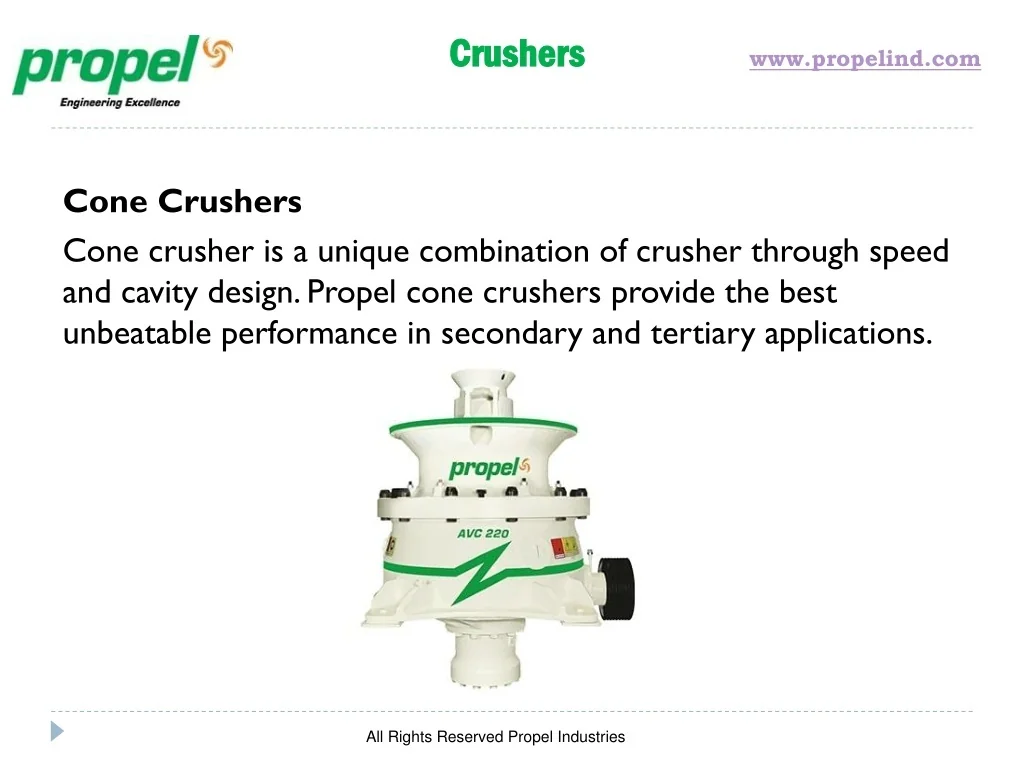 propel
Engineering Excellence

Crushers

www.propelind.com

Cone Crushers

Cone crusher is a unique combination of crusher through speed and cavity design. Propel cone crushers provide the best unbeatable performance in secondary and tertiary applications.

propel

AVC 220

All Rights Reserved Propel Industries